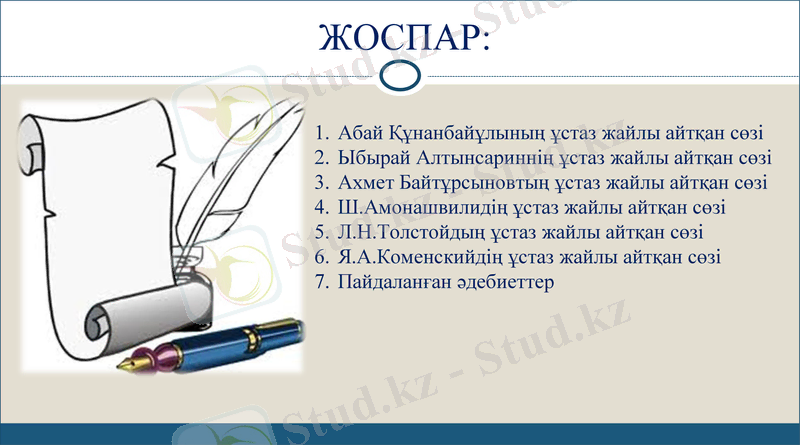 ЖОСПАР:

1. Абай Құнанбайұлының ұстаз жайлы айтқан сөзі
2. Ыбырай Алтынсариннің ұстаз жайлы айтқан сөзі
3. Ахмет Байтұрсыновтың ұстаз жайлы айтқан сөзі
4. Ш.Амонашвилидің ұстаз жайлы айтқан сөзі
5. Л.Н.Толстойдың ұстаз жайлы айтқан сөзі
6. Я.А.Коменскийдің ұстаз жайлы айтқан сөзі
7. Пайдаланған әдебиеттер

Stud.kz - Stud.kz